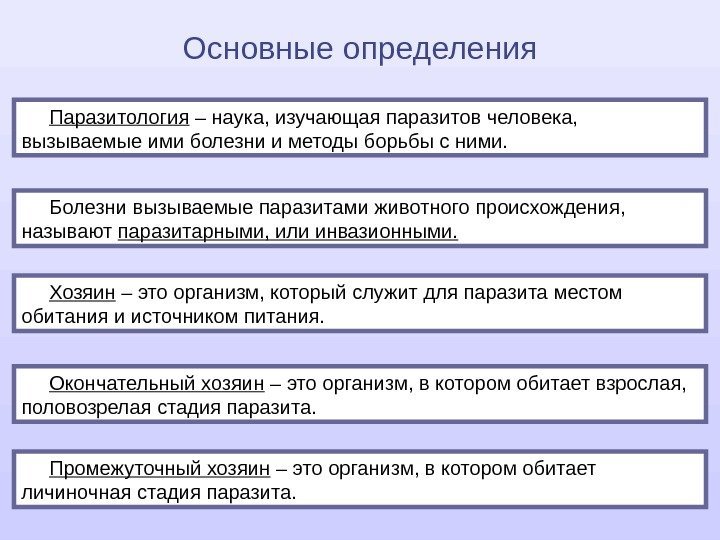 Основные определения

Паразитология – наука, изучающая паразитов человека, вызываемые ими болезни и методы борьбы с ними.

Болезни вызываемые паразитами животного происхождения, называют паразитарными, или инвазионными.

Хозяин – это организм, который служит для паразита местом обитания и источником питания.

Окончательный хозяин – это организм, в котором обитает взрослая, половозрелая стадия паразита.

Промежуточный хозяин – это организм, в котором обитает личиночная стадия паразита.